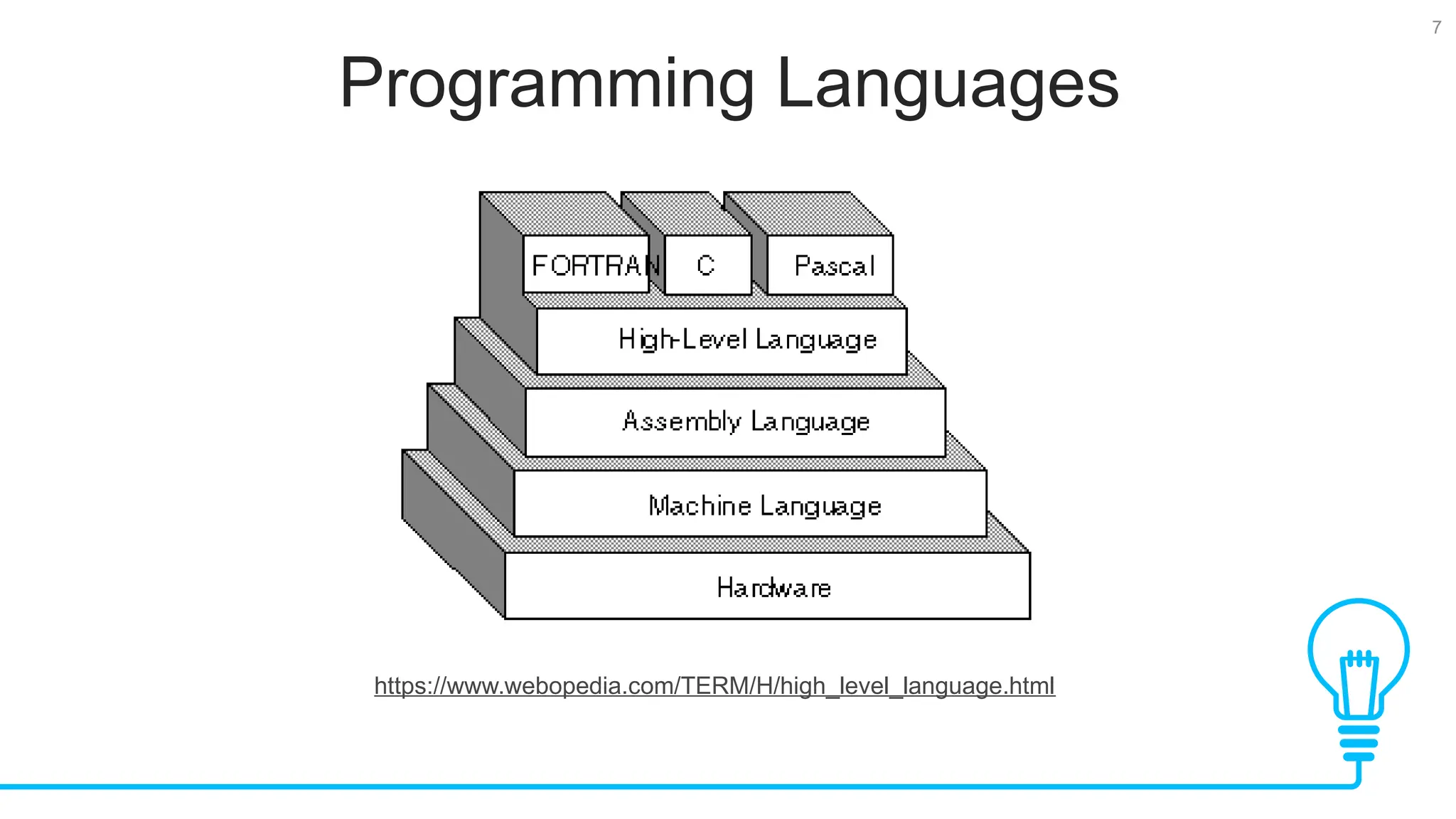 7

Programming Languages

FORTRAN

C

Pascal

High-Level Language

Assembly Language

Machine Language

Hardware

https://www.webopedia.com/TERM/H/high_level_language.html